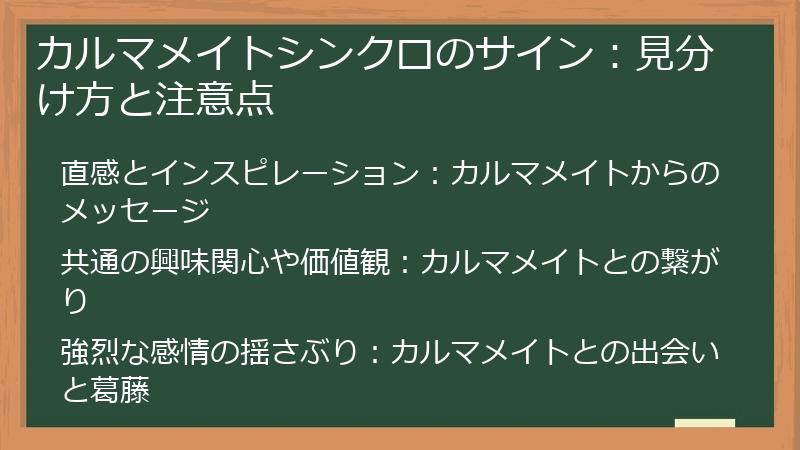 カルマメイトシンクロのサイン：見分け方と注意点

直感とインスピレーション：カルマメイトからのメッセージ

共通の興味関心や価値観：カルマメイトとの繋がり

強烈な感情の揺さぶり：カルマメイトとの出会いと葛藤